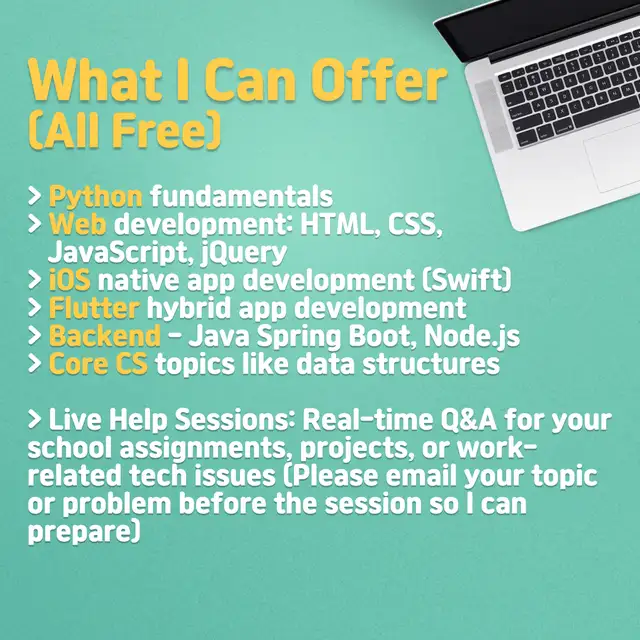 What I Can Offer
(All Free)

> Python fundamentals
> Web development: HTML, CSS, JavaScript, jQuery
> iOS native app development (Swift)
> Flutter hybrid app development
> Backend - Java Spring Boot, Node.js
> Core CS topics like data structures

> Live Help Sessions: Real-time Q&A for your school assignments, projects, or work-related tech issues (Please email your topic or problem before the session so I can prepare)